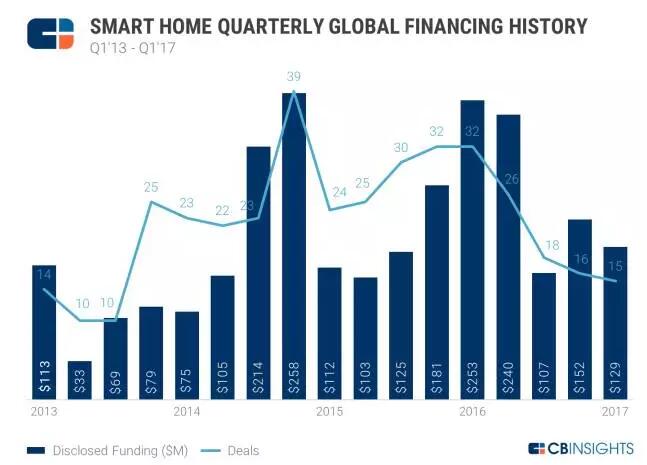 SMART HOME QUARTERLY GLOBAL FINANCING HISTORY
Q1'13 - Q1'17

14 10 10 25 23 22 23 39 24 25 30 32 32 26 18 16 15

$113 $33 $69 $79 $75 $105 $214 $258 $112 $103 $125 $181 $253 $240 $107 $152 $129

2013 2014 2015 2016 2017

Disclosed Funding ($M) Deals

CBINSIGHTS